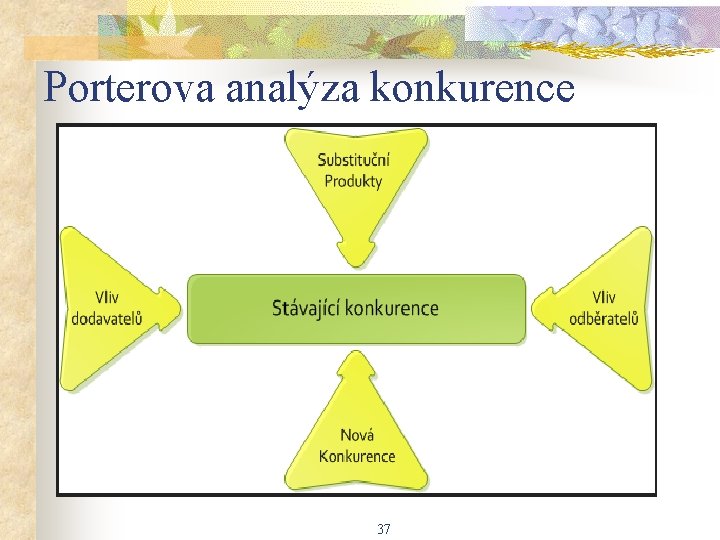 Porterova analýza konkurence

Substituční Produkty

Vliv dodavatelů

Stávající konkurence

Vliv odběratelů

Nová Konkurence

37